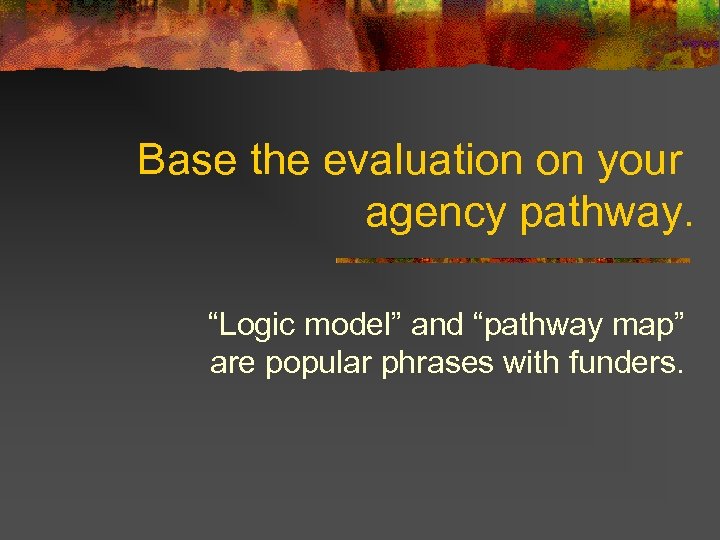 Base the evaluation on your agency pathway.

“Logic model” and “pathway map” are popular phrases with funders.